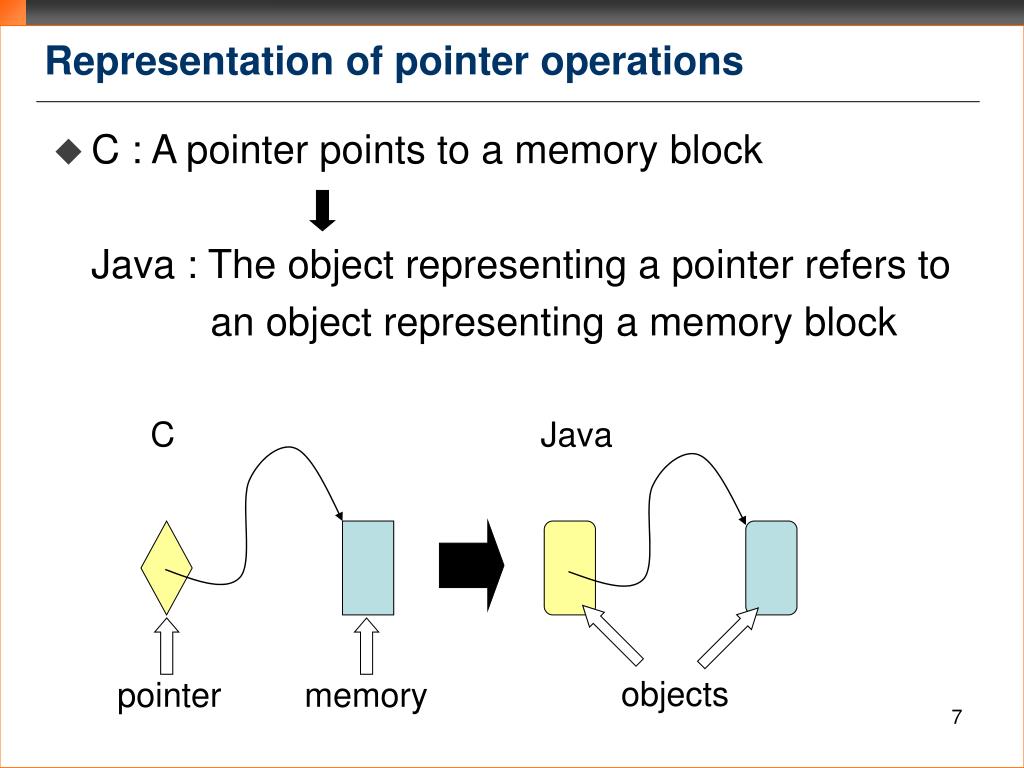 Representation of pointer operations

◆ C : A pointer points to a memory block

Java : The object representing a pointer refers to an object representing a memory block

C

Java

pointer

memory

objects

7